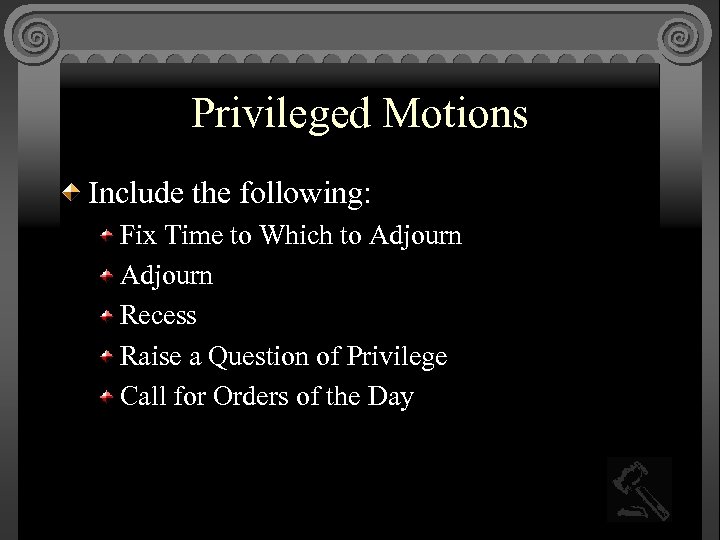 Privileged Motions

Include the following:
Fix Time to Which to Adjourn
Adjourn
Recess
Raise a Question of Privilege
Call for Orders of the Day